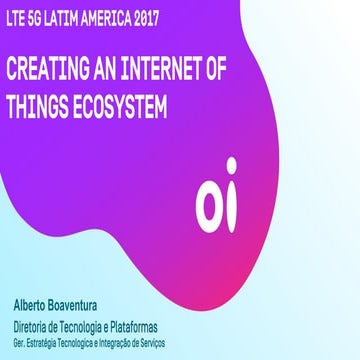 LTE 5G LATIM AMERICA 2017

CREATING AN INTERNET OF THINGS ECOSYSTEM

oi

Alberto Boaventura

Diretoria de Tecnologia e Plataformas

Ger. Estratégia Tecnologica e Integração de Serviços